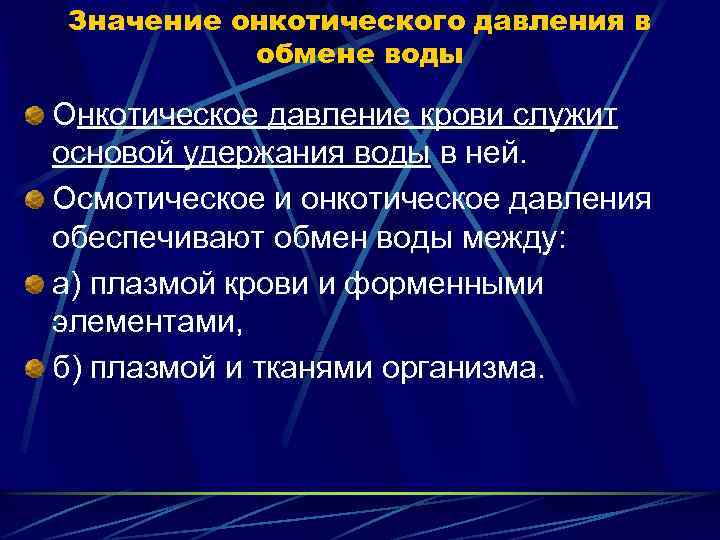 Значение онкотического давления в обмене воды

Онкотическое давление крови служит основой удержания воды в ней.

Осмотическое и онкотическое давления обеспечивают обмен воды между:

а) плазмой крови и форменными элементами,

б) плазмой и тканями организма.